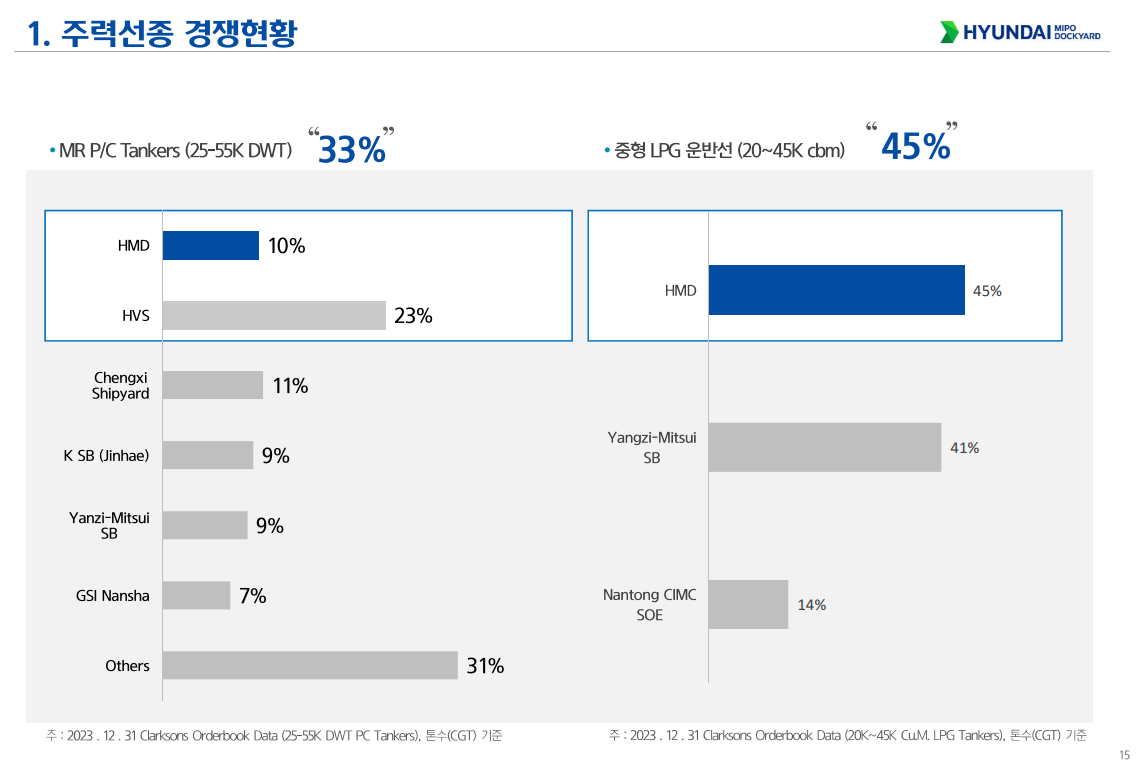 1. 주력선종 경쟁현황

HYUNDAI MIPO DOCKYARD

• MR P/C Tankers (25-55K DWT) “33%”

HMD 10%
HVS 23%
Chengxi Shipyard 11%
K SB (Jinhae) 9%
Yanzi-Mitsui SB 9%
GSI Nansha 7%
Others 31%

주 : 2023 . 12 . 31 Clarksons Orderbook Data (25-55K DWT PC Tankers), 톤수(CGT) 기준

• 중형 LPG 운반선 (20~45K cbm) “45%”

HMD 45%
Yangzi-Mitsui SB 41%
Nantong CIMC SOE 14%

주 : 2023 . 12 . 31 Clarksons Orderbook Data (20K~45K Cu.M. LPG Tankers), 톤수(CGT) 기준

15